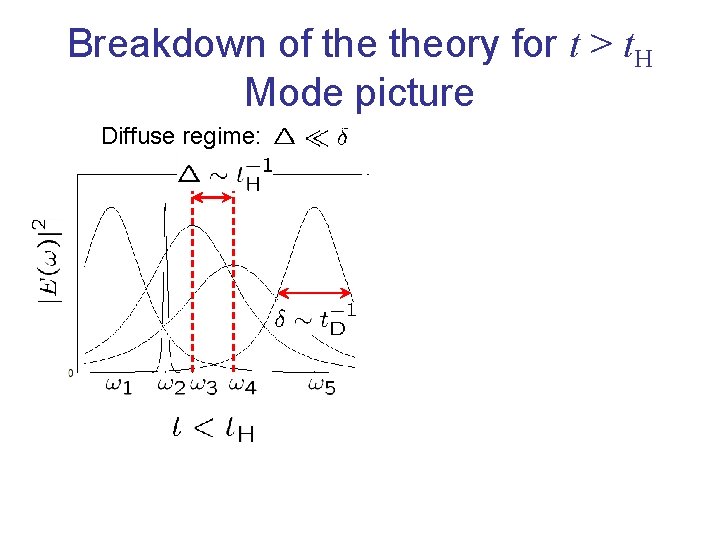 Breakdown of the theory for $t > t_{\mathrm{H}}$
Mode picture

Diffuse regime: $\Delta \ll \delta$

$\Delta \sim t_{\mathrm{H}}^{-1}$

$|E(\omega)|^2$

$\delta \sim t_{\mathrm{D}}^{-1}$

0

$\omega_1$ $\omega_2$ $\omega_3$ $\omega_4$ $\omega_5$

$t < t_{\mathrm{H}}$